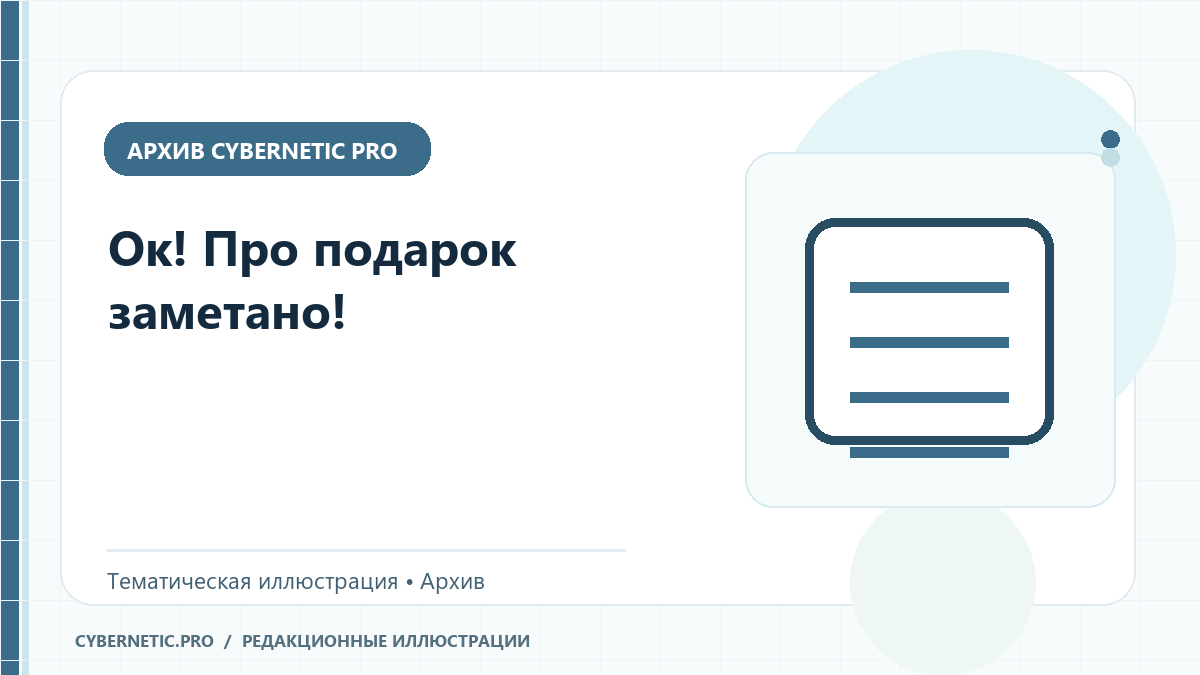 АРХИВ CYBERNETIC PRO

Ок! Про подарок заметано!

Тематическая иллюстрация • Архив

CYBERNETIC.PRO / РЕДАКЦИОННЫЕ ИЛЛЮСТРАЦИИ